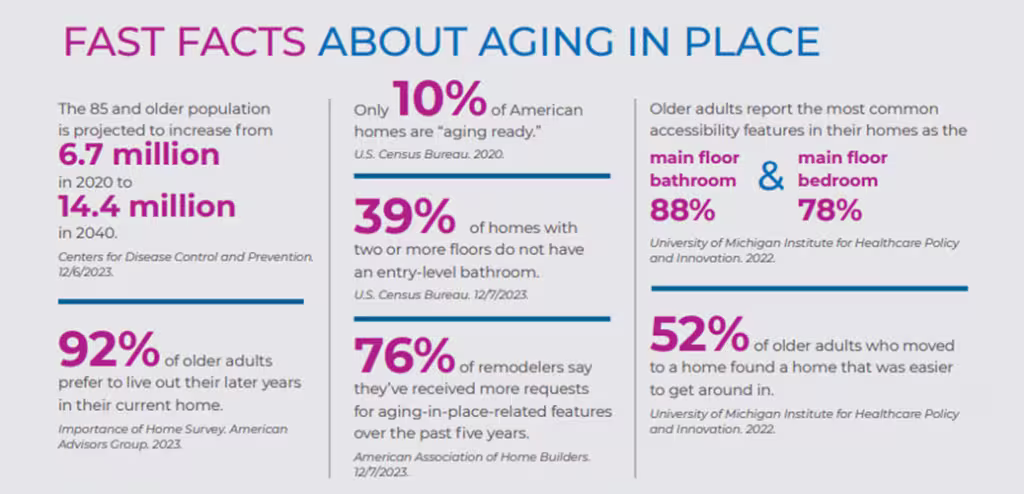 FAST FACTS ABOUT AGING IN PLACE

The 85 and older population is projected to increase from
6.7 million
in 2020 to
14.4 million
in 2040.
Centers for Disease Control and Prevention. 12/6/2023.

92% of older adults prefer to live out their later years in their current home.
Importance of Home Survey. American Advisors Group. 2023.

Only 10% of American homes are "aging ready."
U.S. Census Bureau. 2020.

39% of homes with two or more floors do not have an entry-level bathroom.
U.S. Census Bureau. 12/7/2023.

76% of remodelers say they've received more requests for aging-in-place-related features over the past five years.
American Association of Home Builders. 12/7/2023.

Older adults report the most common accessibility features in their homes as the
main floor bathroom 88% & main floor bedroom 78%
University of Michigan Institute for Healthcare Policy and Innovation. 2022.

52% of older adults who moved to a home found a home that was easier to get around in.
University of Michigan Institute for Healthcare Policy and Innovation. 2022.